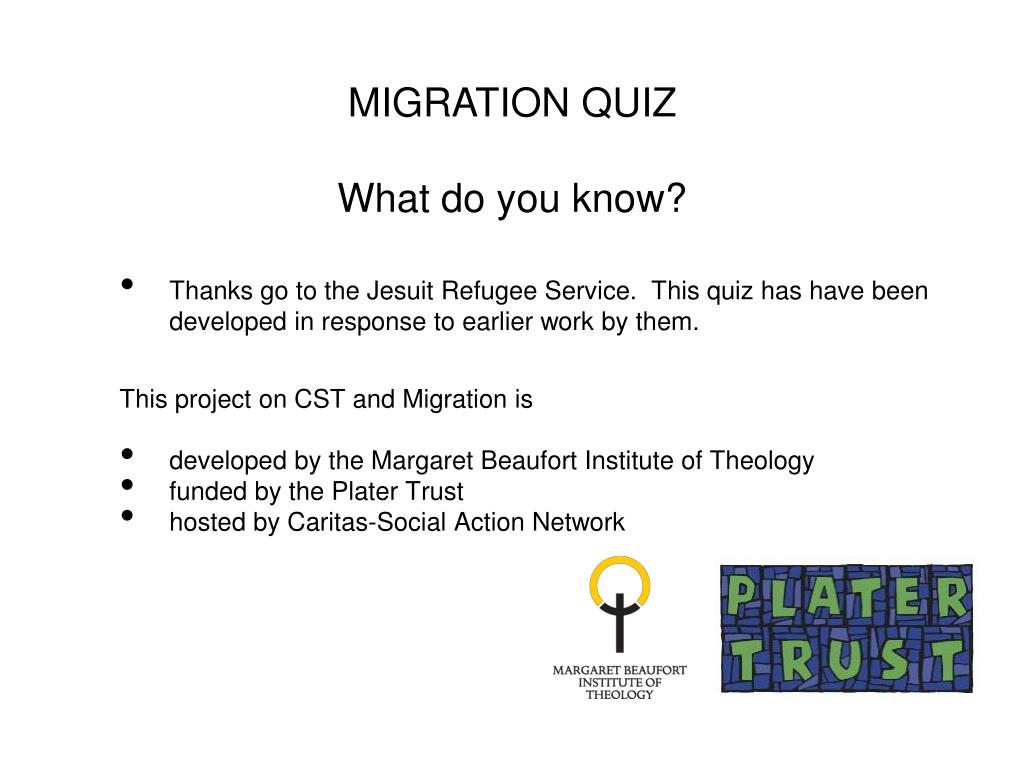 MIGRATION QUIZ

What do you know?

• Thanks go to the Jesuit Refugee Service. This quiz has have been developed in response to earlier work by them.

This project on CST and Migration is

• developed by the Margaret Beaufort Institute of Theology
• funded by the Plater Trust
• hosted by Caritas-Social Action Network

MARGARET BEAUFORT INSTITUTE OF THEOLOGY

PLATER TRUST